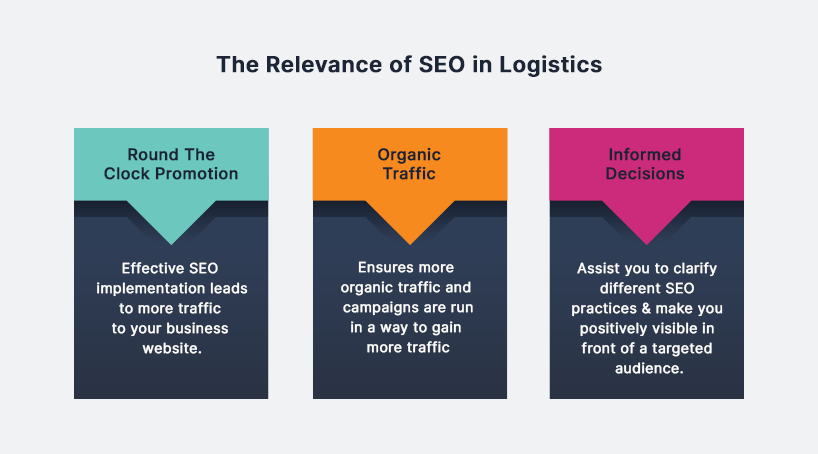 The Relevance of SEO in Logistics

Round The Clock Promotion

Effective SEO implementation leads to more traffic to your business website.

Organic Traffic

Ensures more organic traffic and campaigns are run in a way to gain more traffic

Informed Decisions

Assist you to clarify different SEO practices & make you positively visible in front of a targeted audience.